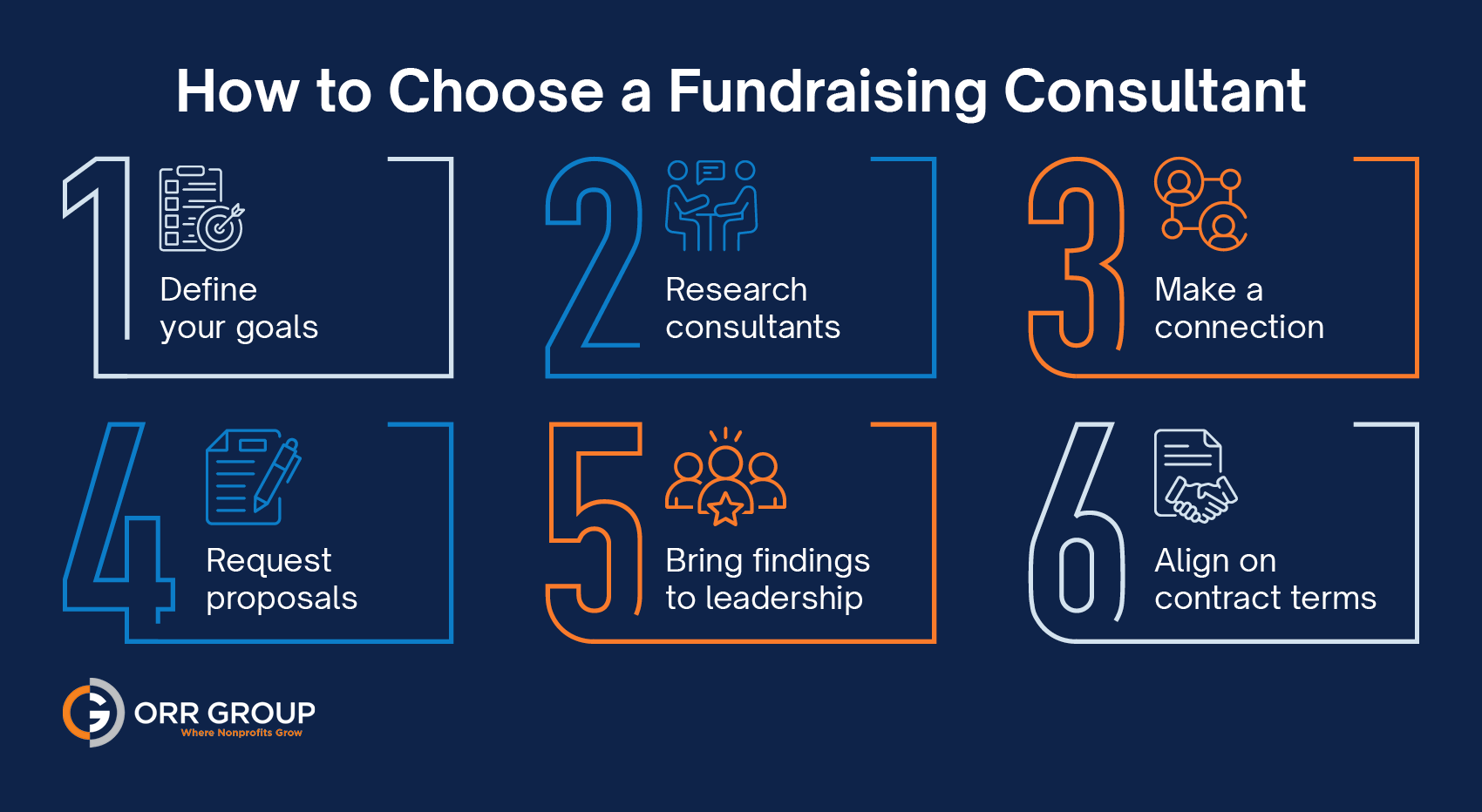 How to Choose a Fundraising Consultant

1
Define your goals

2
Research consultants

3
Make a connection

4
Request proposals

5
Bring findings to leadership

6
Align on contract terms

ORR GROUP
Where Nonprofits Grow